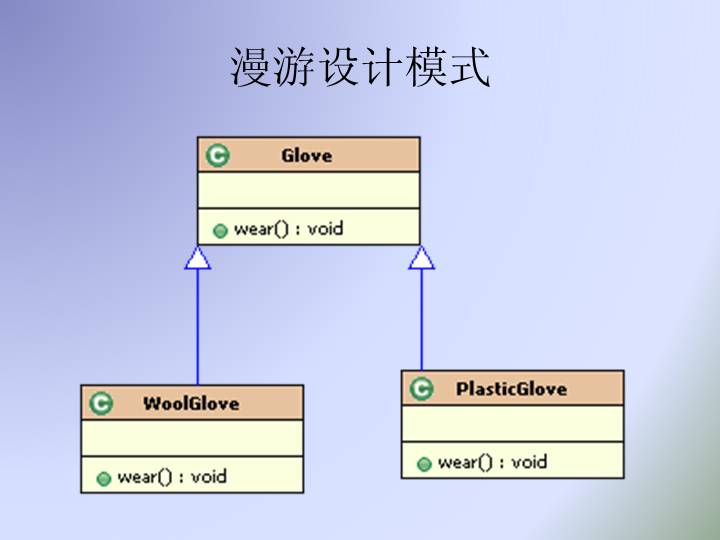 漫游设计模式

C Glove

wear() : void

C WoolGlove

wear() : void

C PlasticGlove

wear() : void